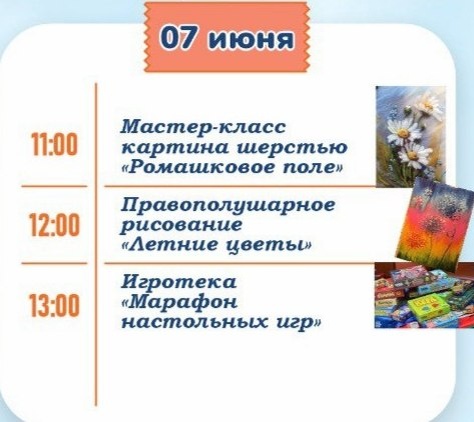 07 июня

11:00

Мастер-класс картина шерстью «Ромашковое поле»

12:00

Правополушарное рисование «Летние цветы»

13:00

Игротека «Марафон настольных игр»